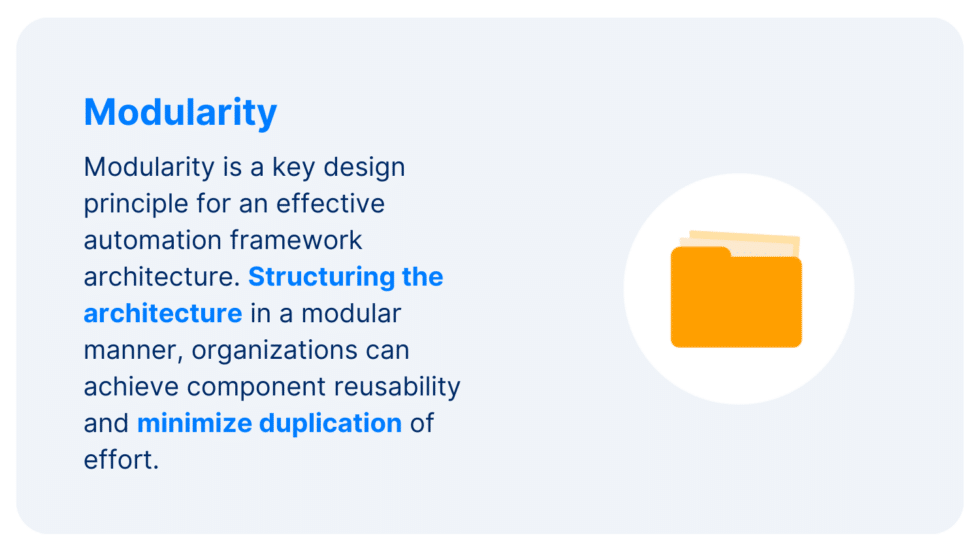 Modularity

Modularity is a key design principle for an effective automation framework architecture. Structuring the architecture in a modular manner, organizations can achieve component reusability and minimize duplication of effort.